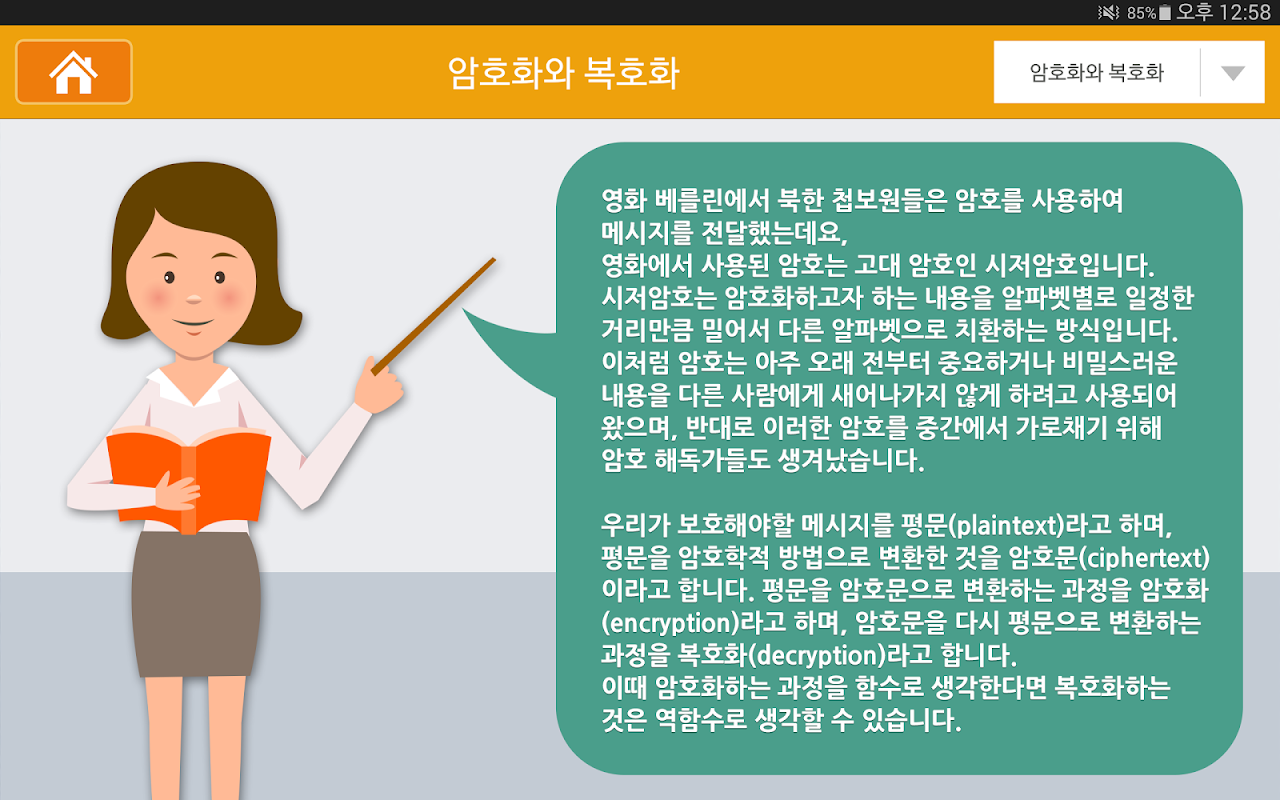 85% 오후 12:58

암호화와 복호화

암호화와 복호화

영화 베를린에서 북한 첩보원들은 암호를 사용하여 메시지를 전달했는데요,
영화에서 사용된 암호는 고대 암호인 시저암호입니다.
시저암호는 암호화하고자 하는 내용을 알파벳별로 일정한 거리만큼 밀어서 다른 알파벳으로 치환하는 방식입니다.
이처럼 암호는 아주 오래 전부터 중요하거나 비밀스러운 내용을 다른 사람에게 새어나가지 않게 하려고 사용되어 왔으며, 반대로 이러한 암호를 중간에서 가로채기 위해 암호 해독가들도 생겨났습니다.

우리가 보호해야할 메시지를 평문(plaintext)라고 하며, 평문을 암호학적 방법으로 변환한 것을 암호문(ciphertext)이라고 합니다. 평문을 암호문으로 변환하는 과정을 암호화(encryption)라고 하며, 암호문을 다시 평문으로 변환하는 과정을 복호화(decryption)라고 합니다.
이때 암호화하는 과정을 함수로 생각한다면 복호화하는 것은 역함수로 생각할 수 있습니다.